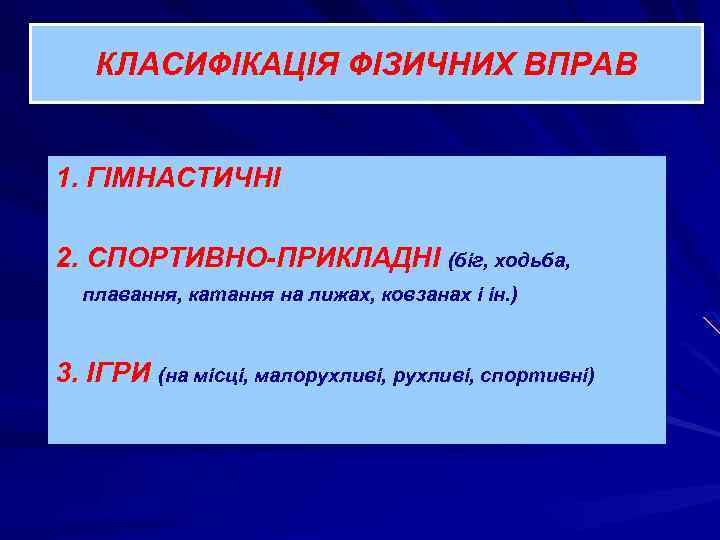 КЛАСИФІКАЦІЯ ФІЗИЧНИХ ВПРАВ

1. ГІМНАСТИЧНІ

2. СПОРТИВНО-ПРИКЛАДНІ (біг, ходьба, плавання, катання на лижах, ковзанах і ін.)

3. ІГРИ (на місці, малорухливі, рухливі, спортивні)